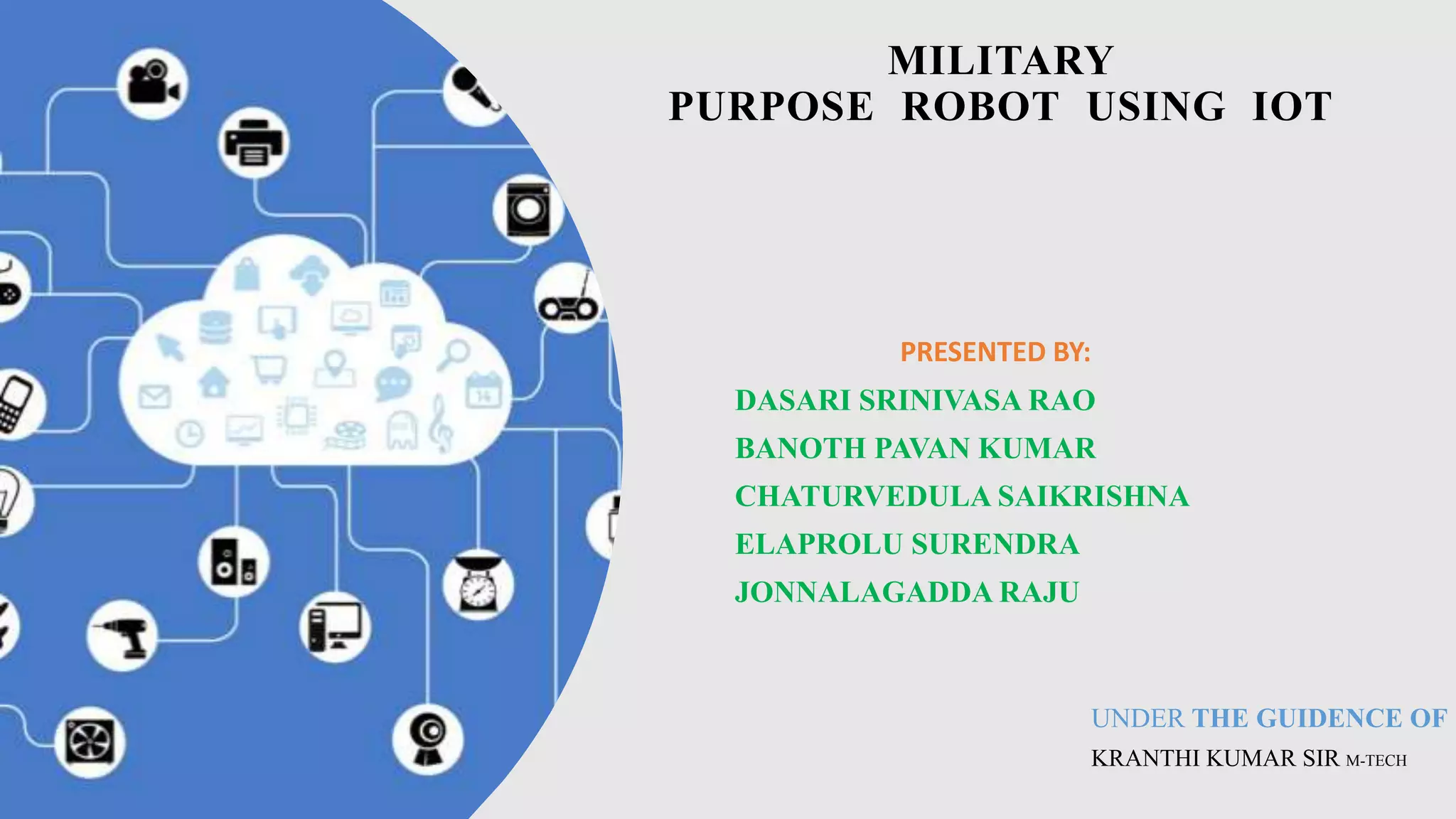 MILITARY
PURPOSE ROBOT USING IOT

PRESENTED BY:

DASARI SRINIVASA RAO
BANOTH PAVAN KUMAR
CHATURVEDULA SAIKRISHNA
ELAPROLU SURENDRA
JONNALAGADDA RAJU

UNDER THE GUIDENCE OF
KRANTHI KUMAR SIR M-TECH